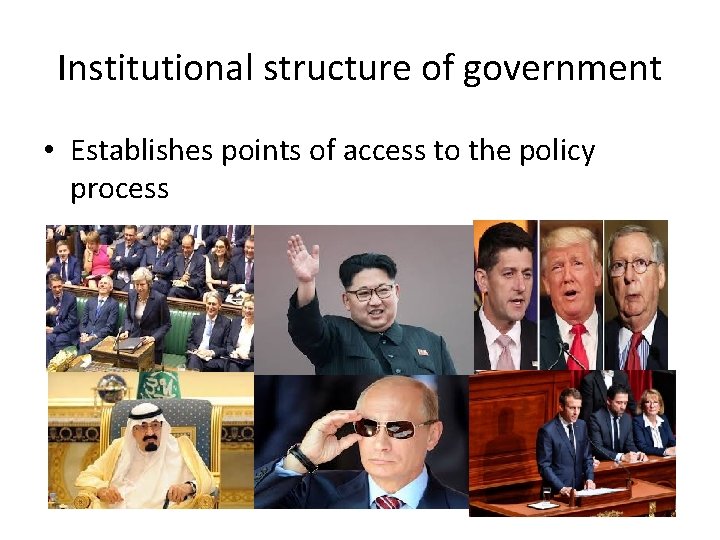 Institutional structure of government

• Establishes points of access to the policy process